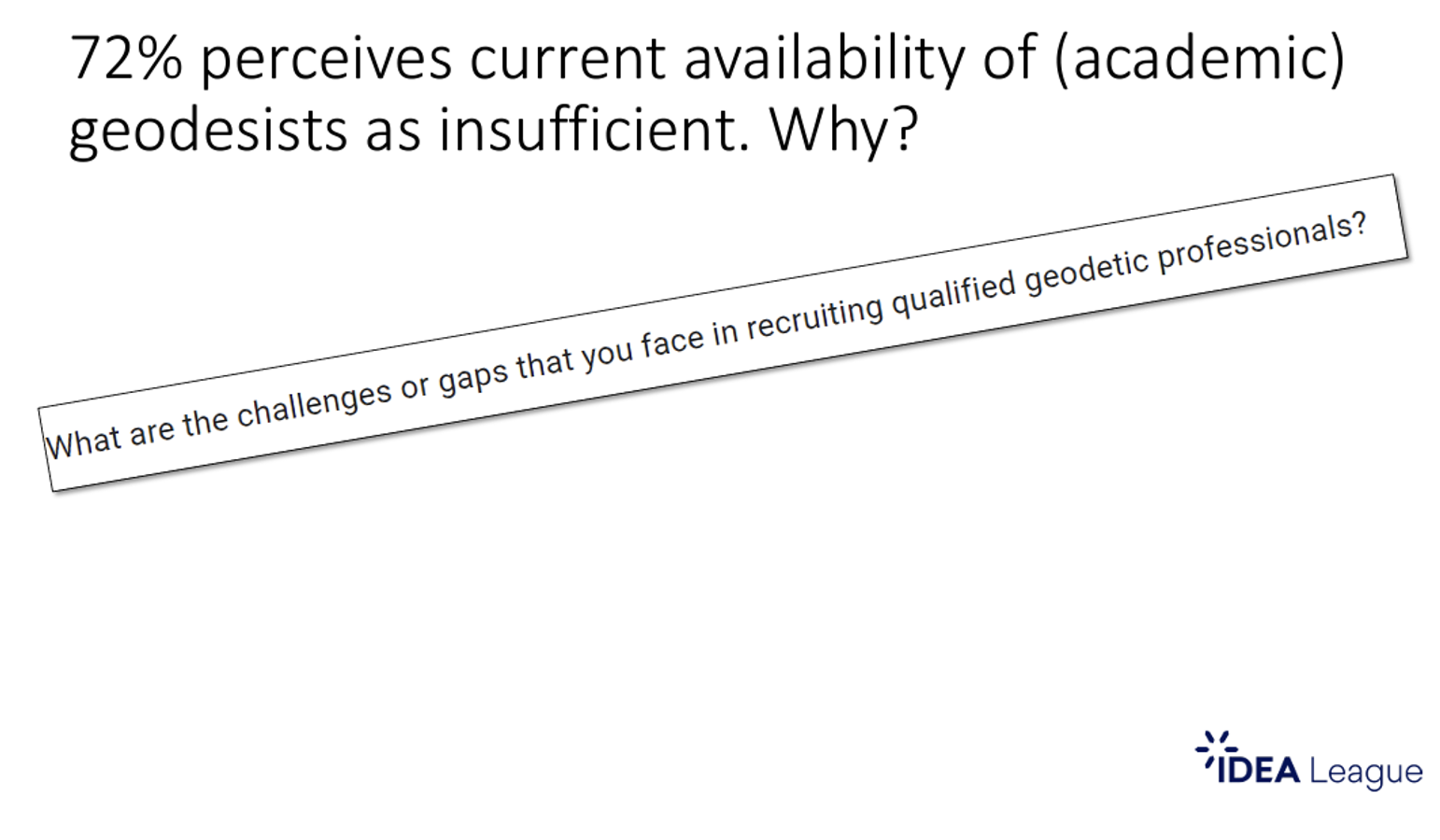 72% perceives current availability of (academic) geodesists as insufficient. Why?

What are the challenges or gaps that you face in recruiting qualified geodetic professionals?

IDEA League